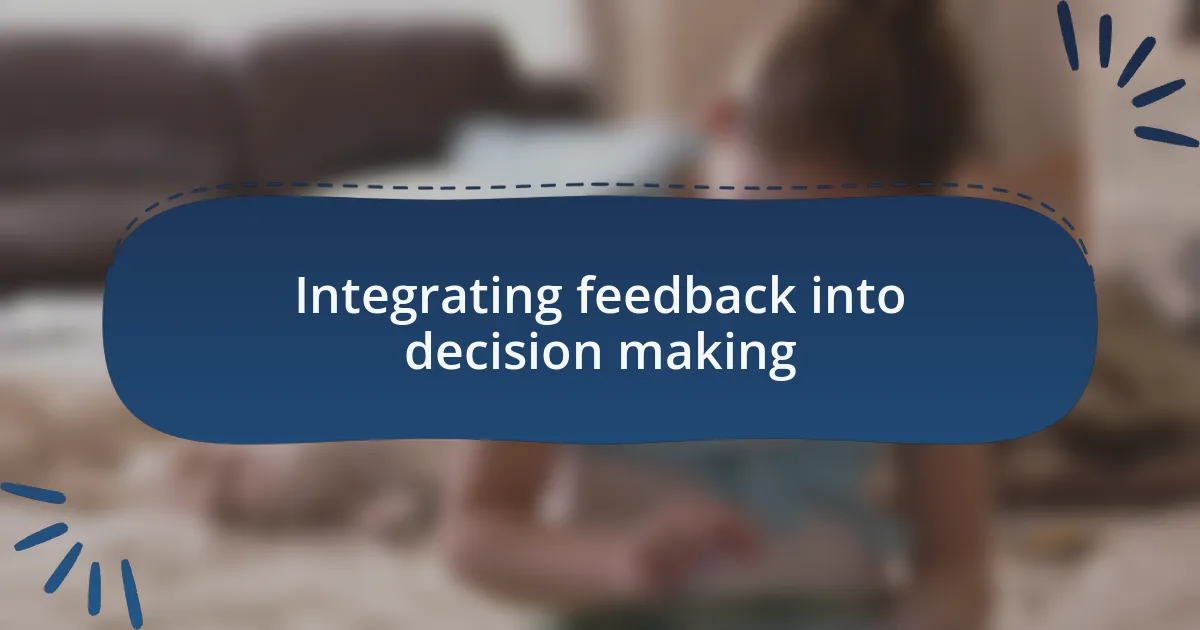 Integrating feedback into decision making